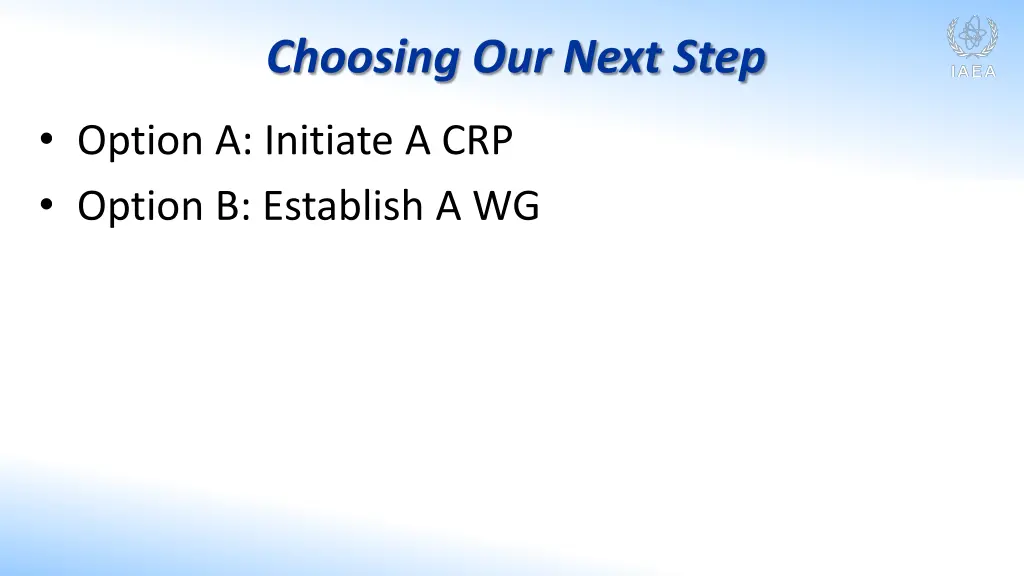 Choosing Our Next Step

IAEA

• Option A: Initiate A CRP
• Option B: Establish A WG